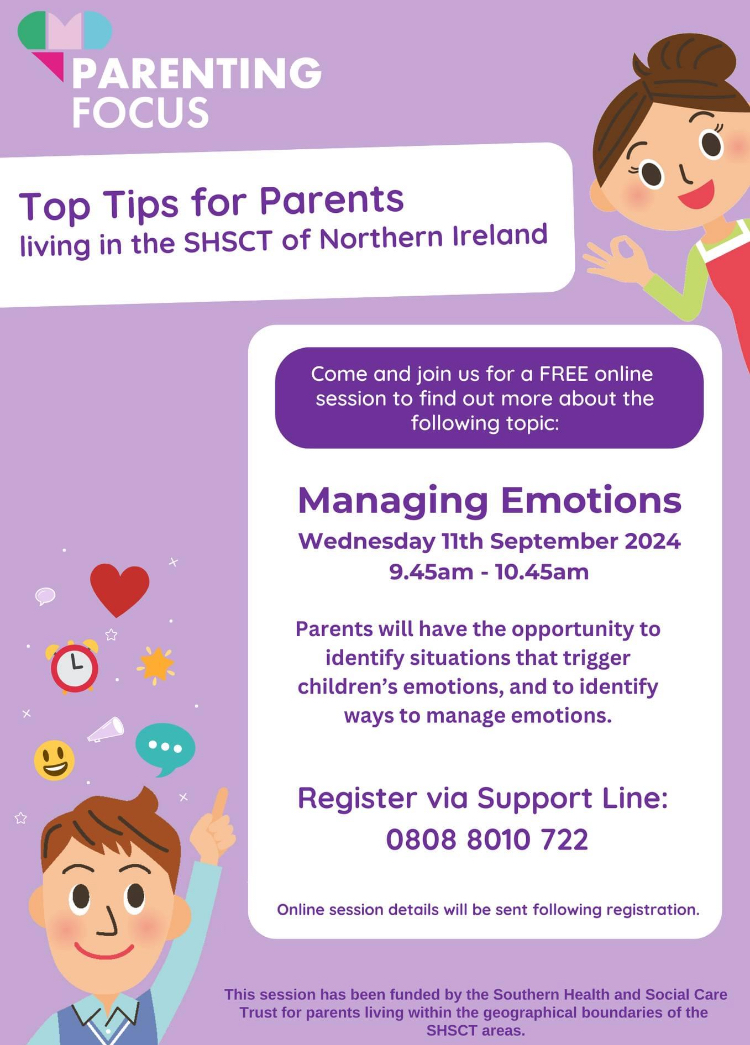 PARENTING FOCUS

Top Tips for Parents
living in the SHSCT of Northern Ireland

Come and join us for a FREE online session to find out more about the following topic:

Managing Emotions
Wednesday 11th September 2024
9.45am - 10.45am

Parents will have the opportunity to identify situations that trigger children's emotions, and to identify ways to manage emotions.

Register via Support Line:
0808 8010 722

Online session details will be sent following registration.

This session has been funded by the Southern Health and Social Care Trust for parents living within the geographical boundaries of the SHSCT areas.